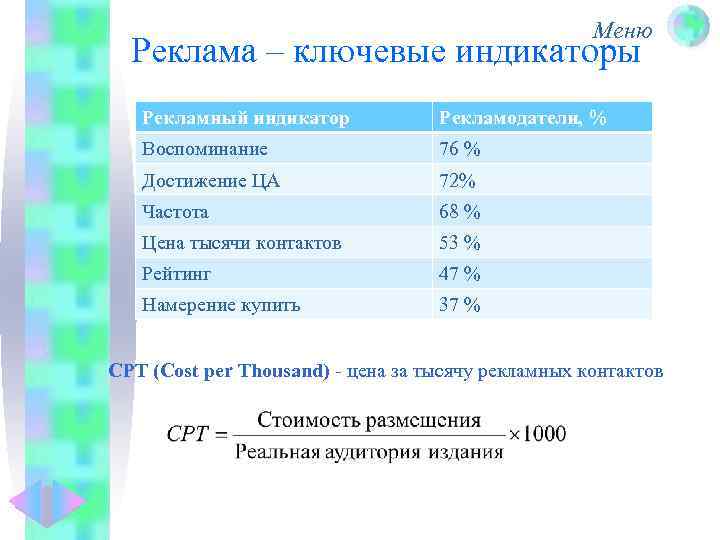 Меню

Реклама – ключевые индикаторы

| Рекламный индикатор | Рекламодатели, % |
|---|---|
| Воспоминание | 76 % |
| Достижение ЦА | 72% |
| Частота | 68 % |
| Цена тысячи контактов | 53 % |
| Рейтинг | 47 % |
| Намерение купить | 37 % |

CPT (Cost per Thousand) - цена за тысячу рекламных контактов

$CPT = \frac{\text{Стоимость размещения}}{\text{Реальная аудитория издания}} \times 1000$